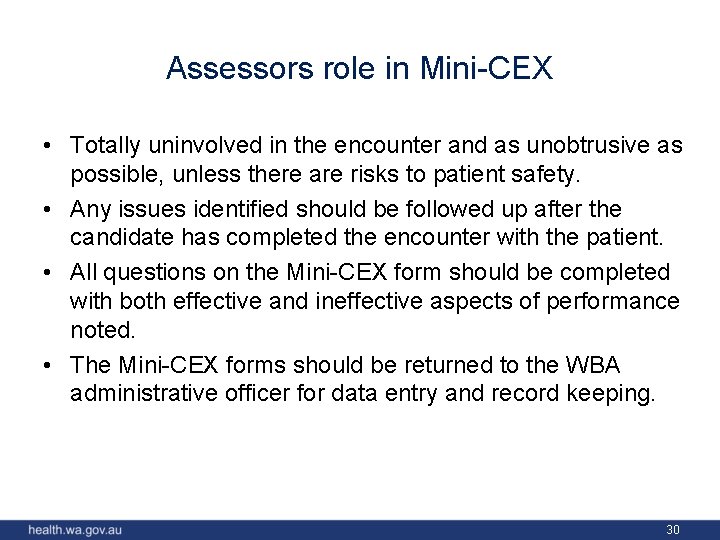 Assessors role in Mini-CEX

• Totally uninvolved in the encounter and as unobtrusive as possible, unless there are risks to patient safety.

• Any issues identified should be followed up after the candidate has completed the encounter with the patient.

• All questions on the Mini-CEX form should be completed with both effective and ineffective aspects of performance noted.

• The Mini-CEX forms should be returned to the WBA administrative officer for data entry and record keeping.

health.wa.gov.au

30